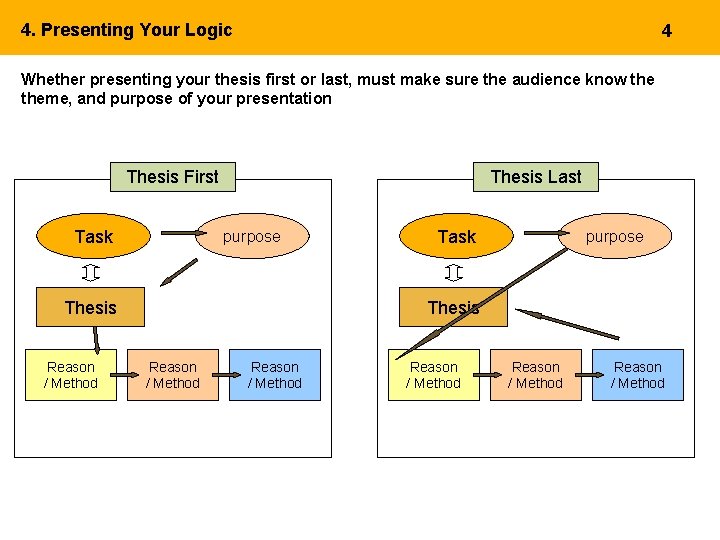 4. Presenting Your Logic

4

Whether presenting your thesis first or last, must make sure the audience know the theme, and purpose of your presentation

Thesis First

Task

purpose

Thesis

Reason / Method

Reason / Method

Reason / Method

Thesis Last

Task

purpose

Thesis

Reason / Method

Reason / Method

Reason / Method